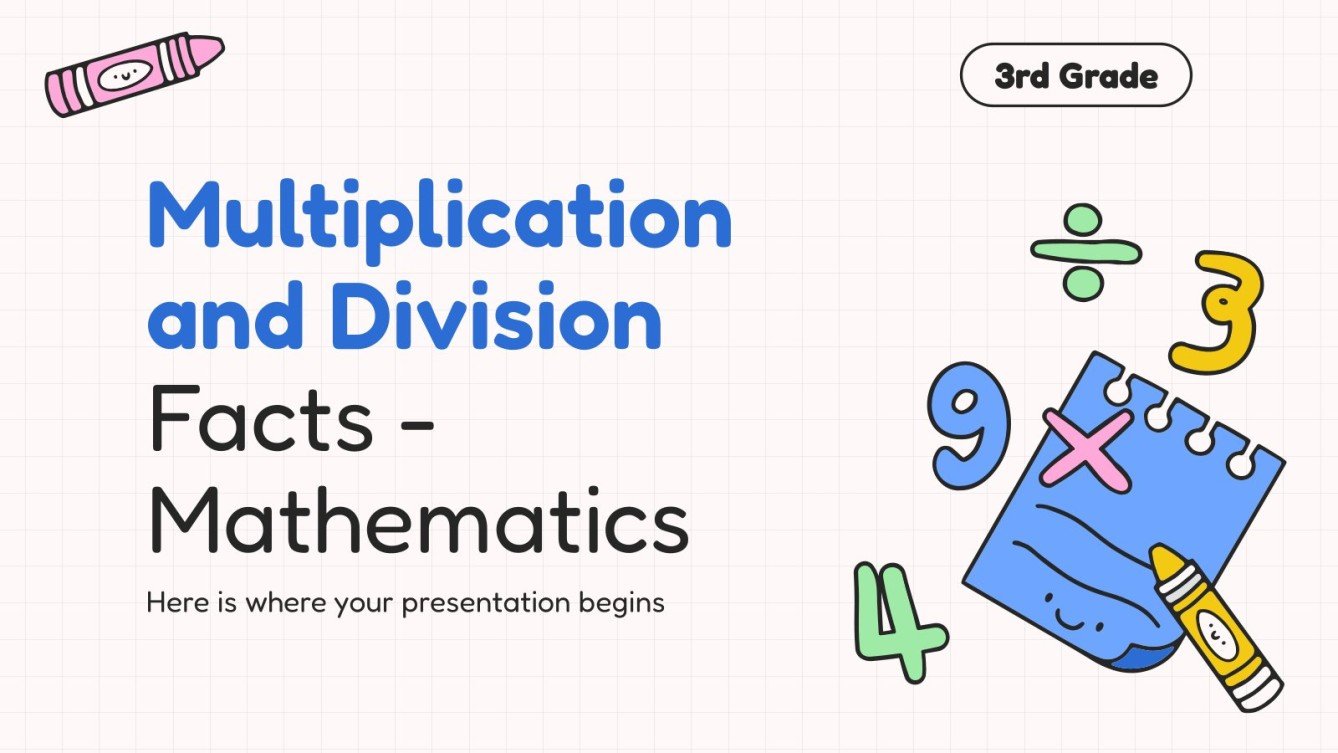 3rd Grade

Multiplication and Division Facts - Mathematics

Here is where your presentation begins

÷ 3 9 × 4